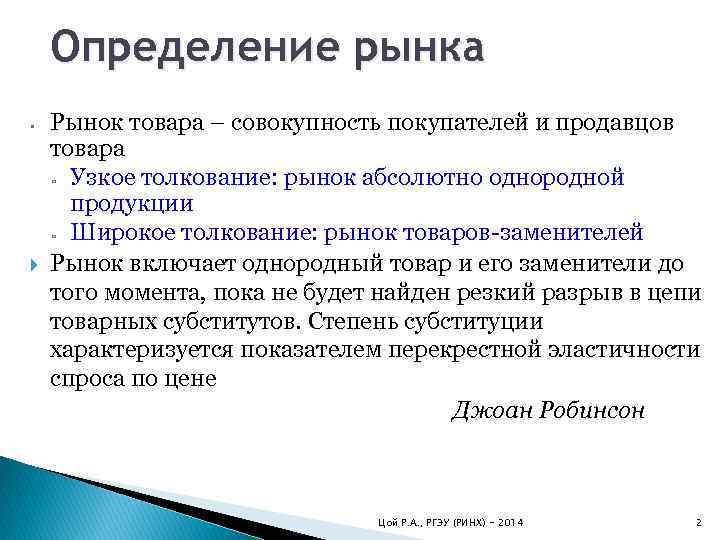 Определение рынка

Рынок товара – совокупность покупателей и продавцов товара

Узкое толкование: рынок абсолютно однородной продукции

Широкое толкование: рынок товаров-заменителей

Рынок включает однородный товар и его заменители до того момента, пока не будет найден резкий разрыв в цепи товарных субститутов. Степень субституции характеризуется показателем перекрестной эластичности спроса по цене

Джоан Робинсон

Цой Р.А., РГЭУ (РИНХ) – 2014

2